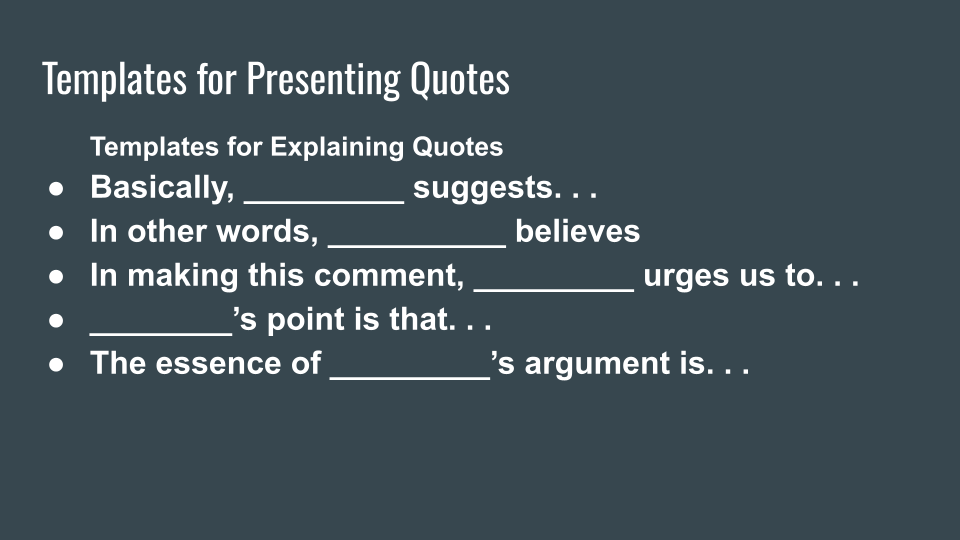 Templates for Presenting Quotes

Templates for Explaining Quotes

● Basically, _________ suggests. . .
● In other words, __________ believes
● In making this comment, _________ urges us to. . .
● ________’s point is that. . .
● The essence of _________’s argument is. . .